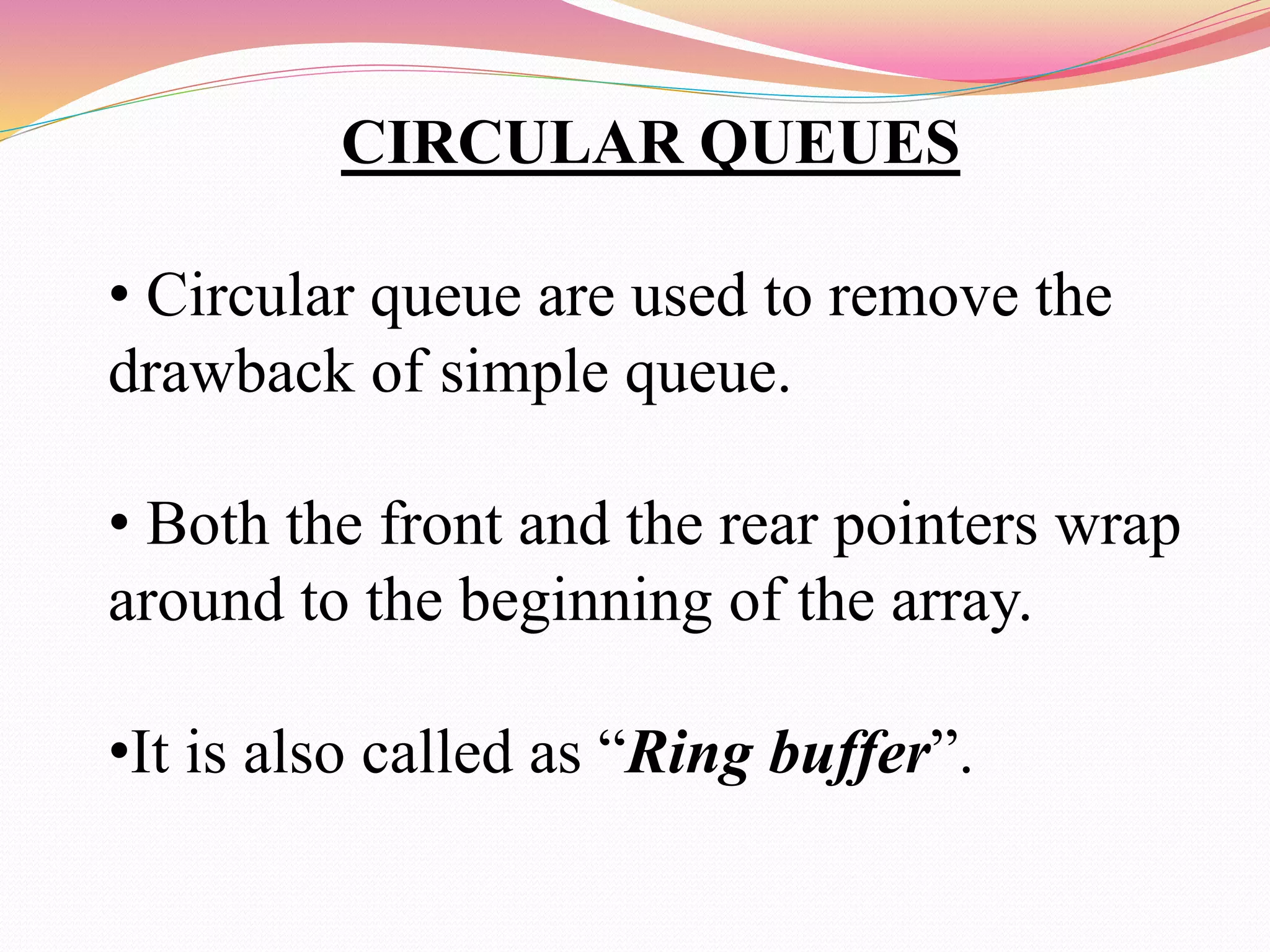 CIRCULAR QUEUES

• Circular queue are used to remove the drawback of simple queue.

• Both the front and the rear pointers wrap around to the beginning of the array.

•It is also called as “Ring buffer”.